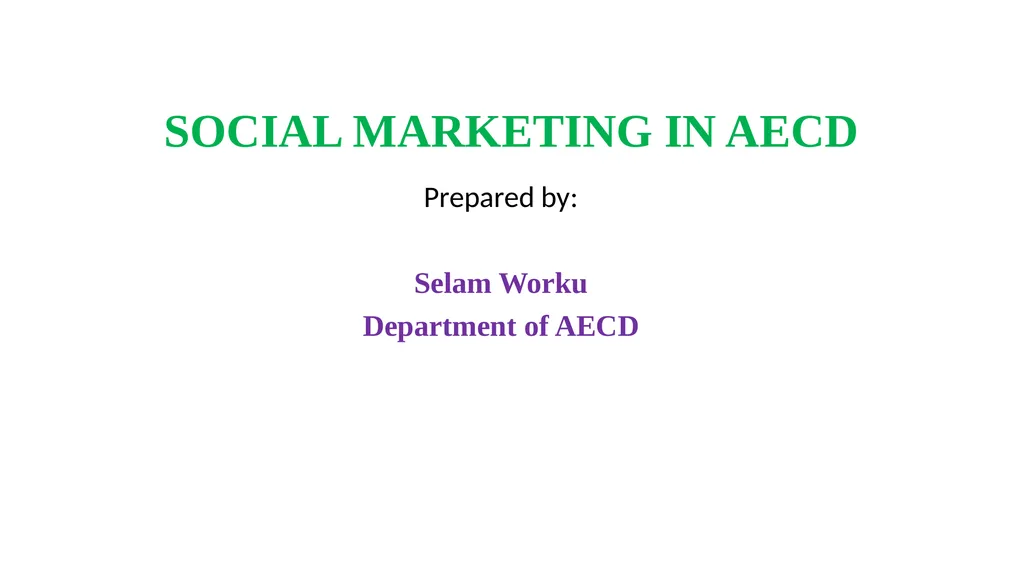 SOCIAL MARKETING IN AECD

Prepared by:

Selam Worku
Department of AECD